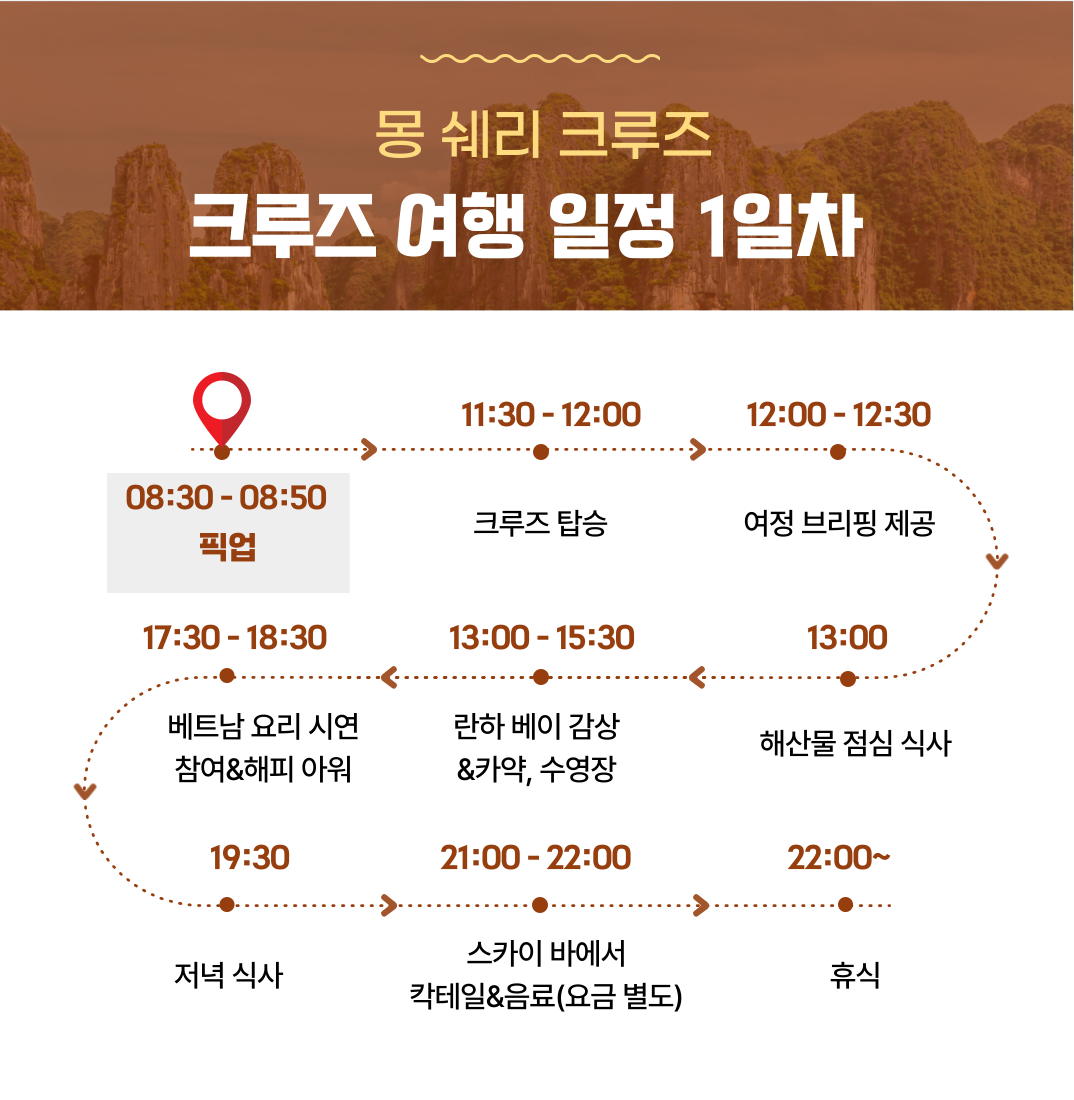 몽 쉐리 크루즈

크루즈 여행 일정 1일차

08:30 - 08:50
픽업

11:30 - 12:00
크루즈 탑승

12:00 - 12:30
여정 브리핑 제공

13:00
해산물 점심 식사

13:00 - 15:30
란하 베이 감상
&카약, 수영장

17:30 - 18:30
베트남 요리 시연
참여&해피 아워

19:30
저녁 식사

21:00 - 22:00
스카이 바에서
칵테일&음료(요금 별도)

22:00~
휴식